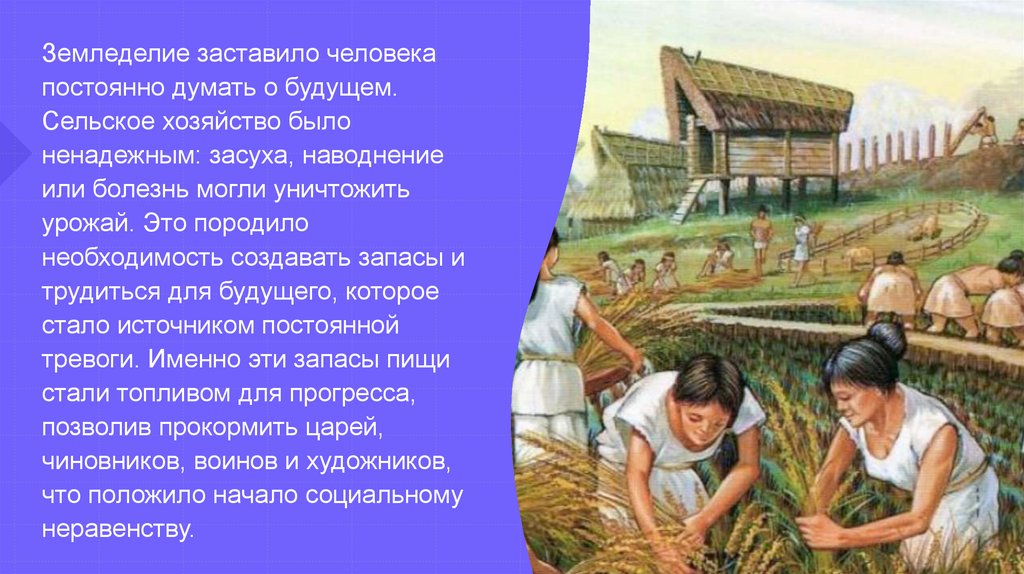 Земледелие заставило человека постоянно думать о будущем. Сельское хозяйство было ненадежным: засуха, наводнение или болезнь могли уничтожить урожай. Это породило необходимость создавать запасы и трудиться для будущего, которое стало источником постоянной тревоги. Именно эти запасы пищи стали топливом для прогресса, позволив прокормить царей, чиновников, воинов и художников, что положило начало социальному неравенству.